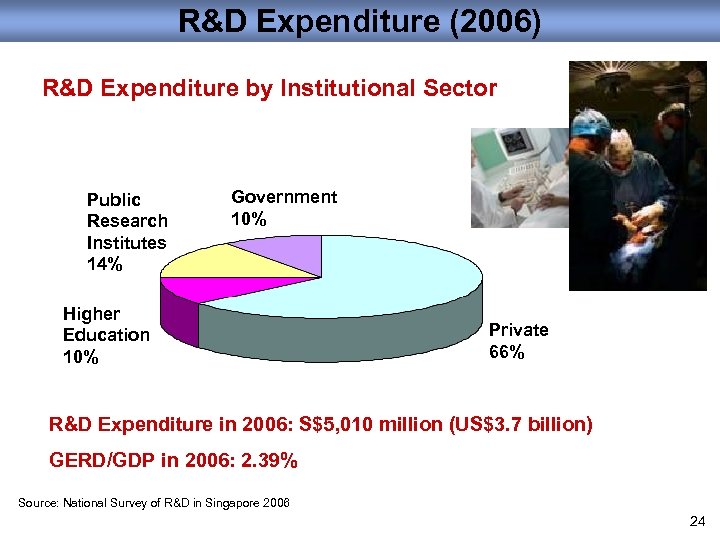 R&D Expenditure (2006)

R&D Expenditure by Institutional Sector

Public Research Institutes 14%

Government 10%

Higher Education 10%

Private 66%

R&D Expenditure in 2006: S$5,010 million (US$3.7 billion)

GERD/GDP in 2006: 2.39%

Source: National Survey of R&D in Singapore 2006

24